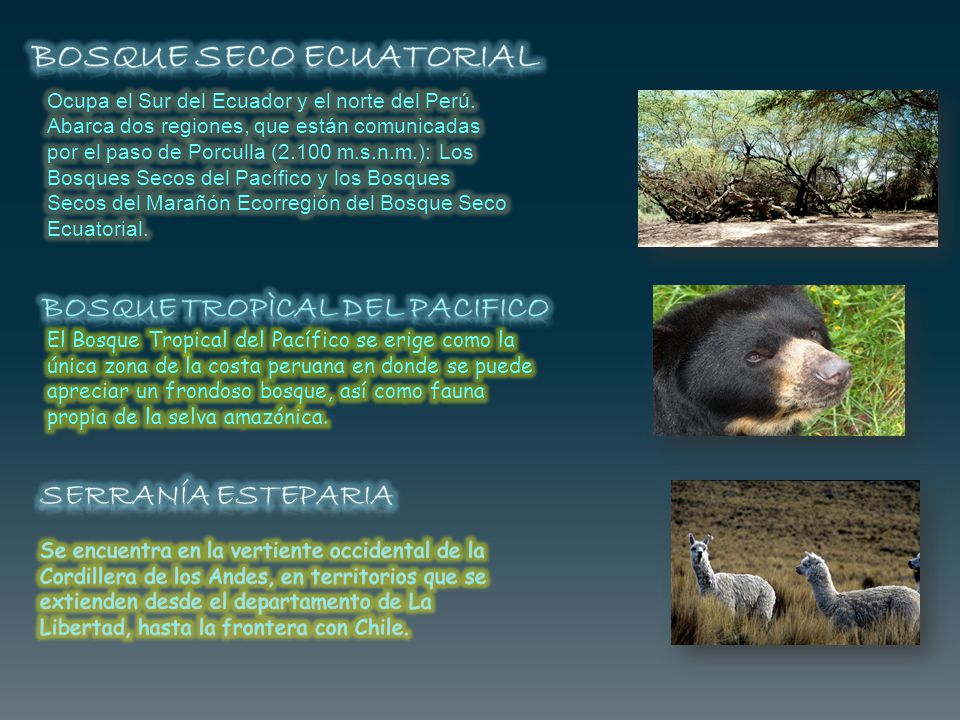 BOSQUE SECO ECUATORIAL

Ocupa el Sur del Ecuador y el norte del Perú. Abarca dos regiones, que están comunicadas por el paso de Porculla (2.100 m.s.n.m.): Los Bosques Secos del Pacífico y los Bosques Secos del Marañón Ecorregión del Bosque Seco Ecuatorial.

BOSQUE TROPÌCAL DEL PACIFICO

El Bosque Tropical del Pacífico se erige como la única zona de la costa peruana en donde se puede apreciar un frondoso bosque, así como fauna propia de la selva amazónica.

SERRANÍA ESTEPARIA

Se encuentra en la vertiente occidental de la Cordillera de los Andes, en territorios que se extienden desde el departamento de La Libertad, hasta la frontera con Chile.